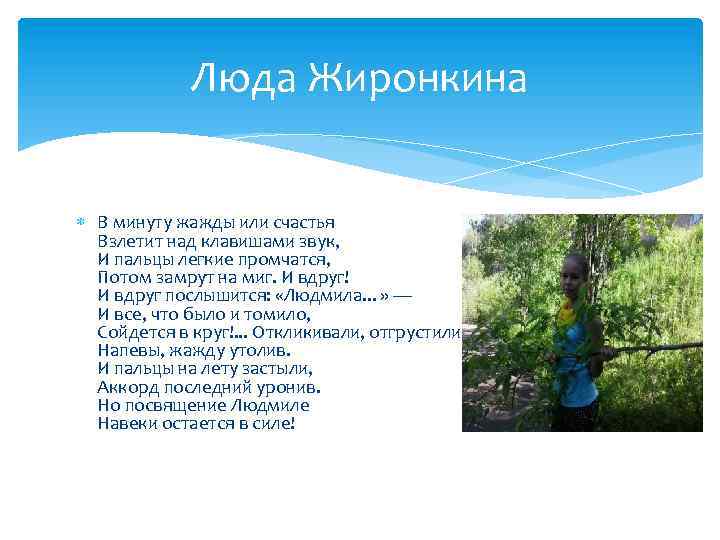 Люда Жиронкина

В минуту жажды или счастья
Взлетит над клавишами звук,
И пальцы легкие промчатся,
Потом замрут на миг. И вдруг!
И вдруг послышится: «Людмила... » —
И все, что было и томило,
Сойдется в круг!... Откликивали, отгрустили
Напевы, жажду утолив.
И пальцы на лету застыли,
Аккорд последний уронив.
Но посвящение Людмиле
Навеки остается в силе!